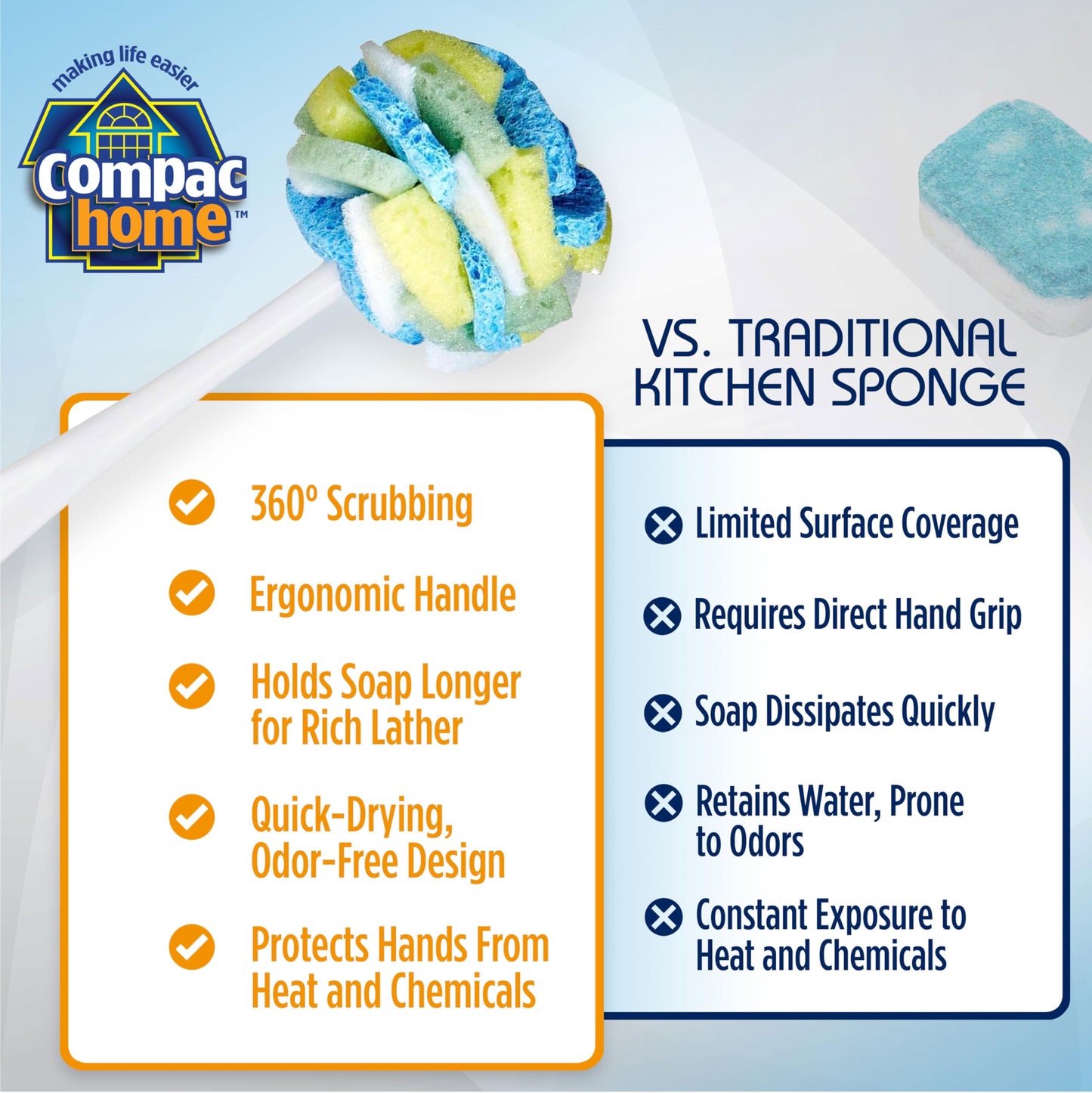 making life easier
Compac home™

VS. TRADITIONAL KITCHEN SPONGE

360º Scrubbing

Ergonomic Handle

Holds Soap Longer for Rich Lather

Quick-Drying, Odor-Free Design

Protects Hands From Heat and Chemicals

Limited Surface Coverage

Requires Direct Hand Grip

Soap Dissipates Quickly

Retains Water, Prone to Odors

Constant Exposure to Heat and Chemicals